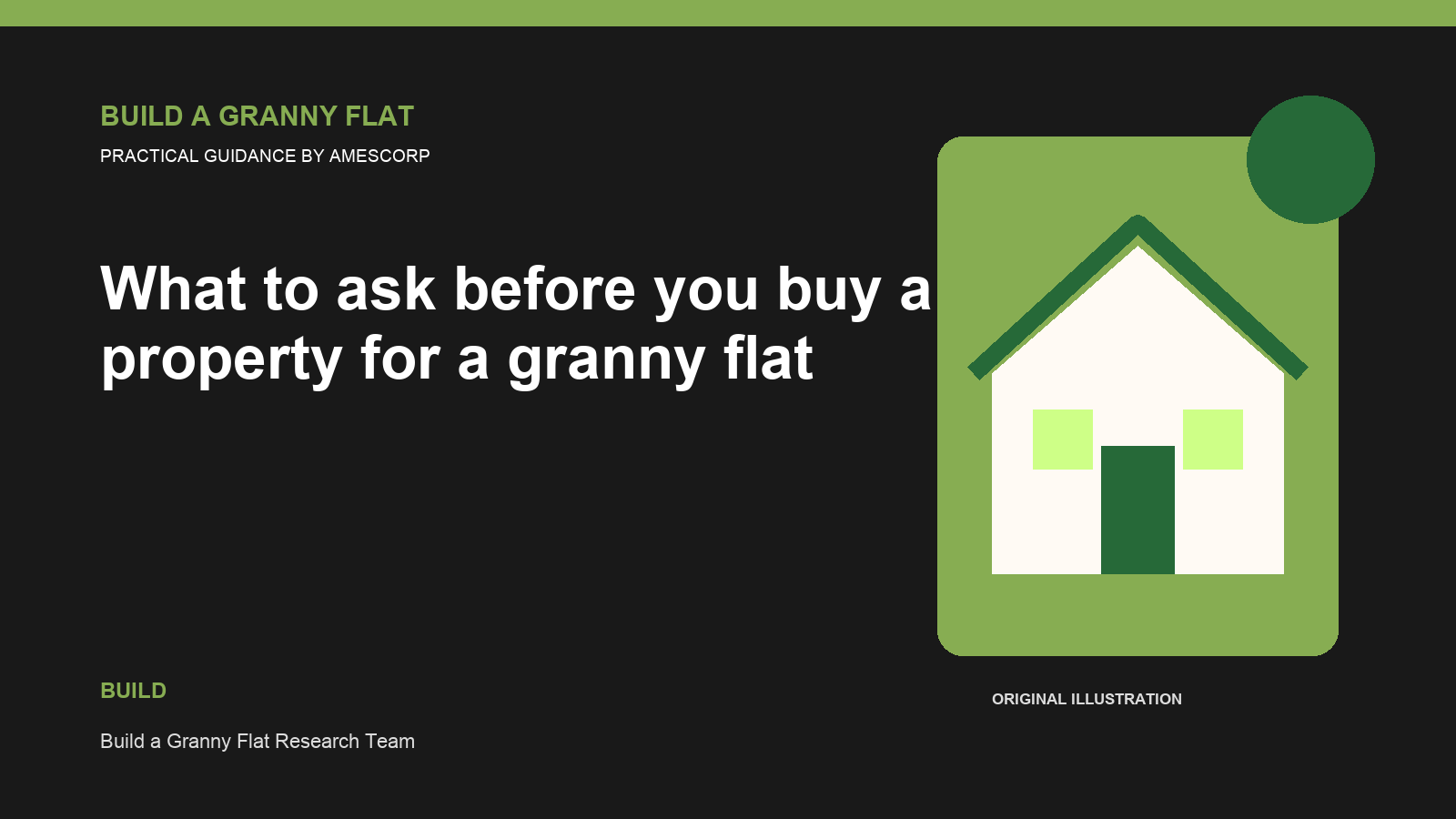 BUILD A GRANNY FLAT

PRACTICAL GUIDANCE BY AMESCORP

What to ask before you buy a property for a granny flat

BUILD

Build a Granny Flat Research Team

ORIGINAL ILLUSTRATION